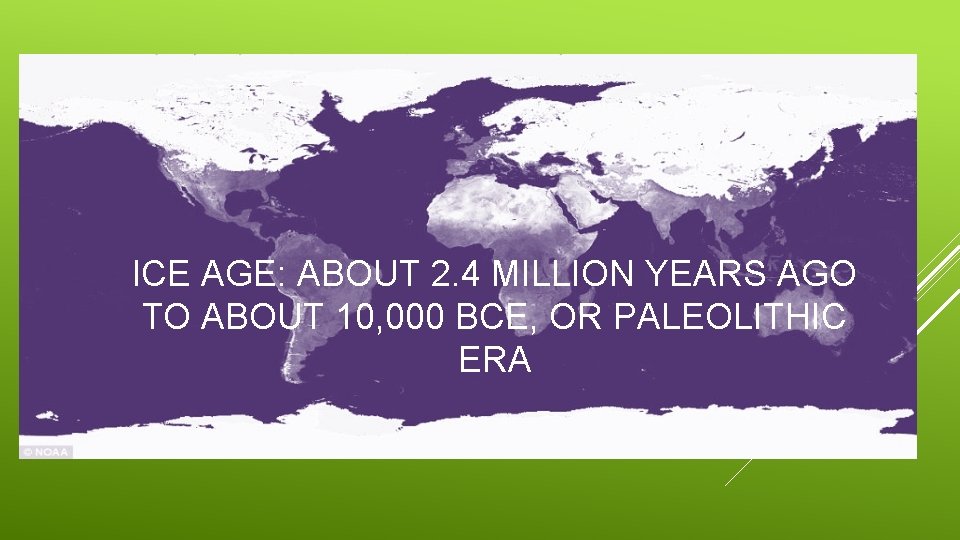 ICE AGE: ABOUT 2.4 MILLION YEARS AGO TO ABOUT 10,000 BCE, OR PALEOLITHIC ERA

© NOAA